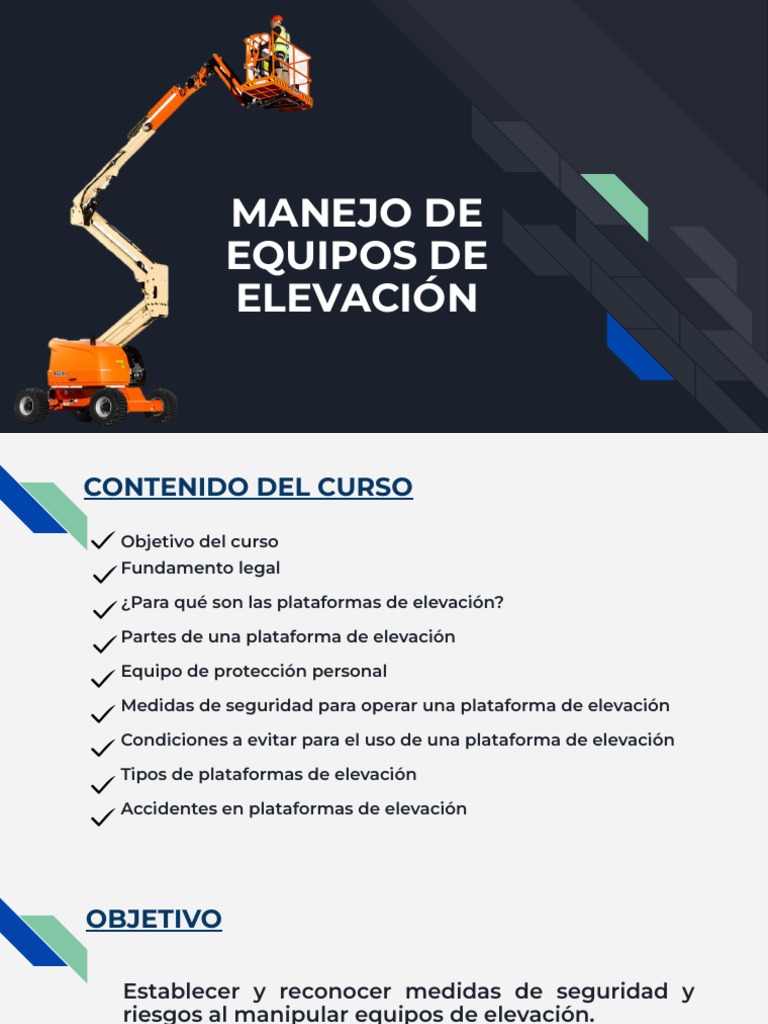 MANEJO DE EQUIPOS DE ELEVACIÓN

CONTENIDO DEL CURSO

Objetivo del curso
Fundamento legal
¿Para qué son las plataformas de elevación?
Partes de una plataforma de elevación
Equipo de protección personal
Medidas de seguridad para operar una plataforma de elevación
Condiciones a evitar para el uso de una plataforma de elevación
Tipos de plataformas de elevación
Accidentes en plataformas de elevación

OBJETIVO

Establecer y reconocer medidas de seguridad y riesgos al manipular equipos de elevación.